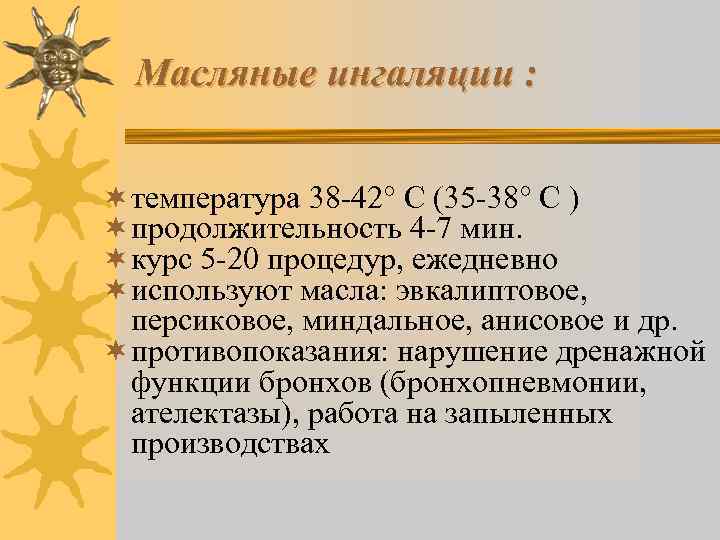 Масляные ингаляции :

температура 38-42° С (35-38° С )
продолжительность 4-7 мин.
курс 5-20 процедур, ежедневно
используют масла: эвкалиптовое, персиковое, миндальное, анисовое и др.
противопоказания: нарушение дренажной функции бронхов (бронхопневмонии, ателектазы), работа на запыленных производствах